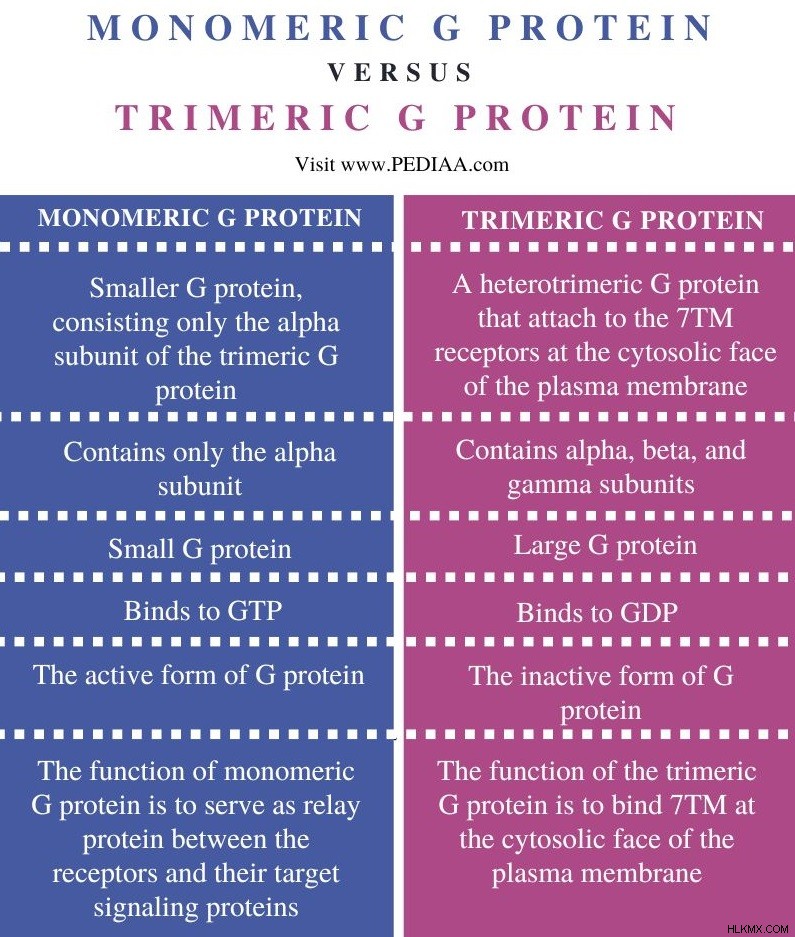 MONOMERIC G PROTEIN
VERSUS
TRIMERIC G PROTEIN

Visit www.PEDIAA.com

| MONOMERIC G PROTEIN | TRIMERIC G PROTEIN |
|---|---|
| Smaller G protein, consisting only the alpha subunit of the trimeric G protein | A heterotrimeric G protein that attach to the 7TM receptors at the cytosolic face of the plasma membrane |
| Contains only the alpha subunit | Contains alpha, beta, and gamma subunits |
| Small G protein | Large G protein |
| Binds to GTP | Binds to GDP |
| The active form of G protein | The inactive form of G protein |
| The function of monomeric G protein is to serve as relay protein between the receptors and their target signaling proteins | The function of the trimeric G protein is to bind 7TM at the cytosolic face of the plasma membrane |

HLKMX.COM